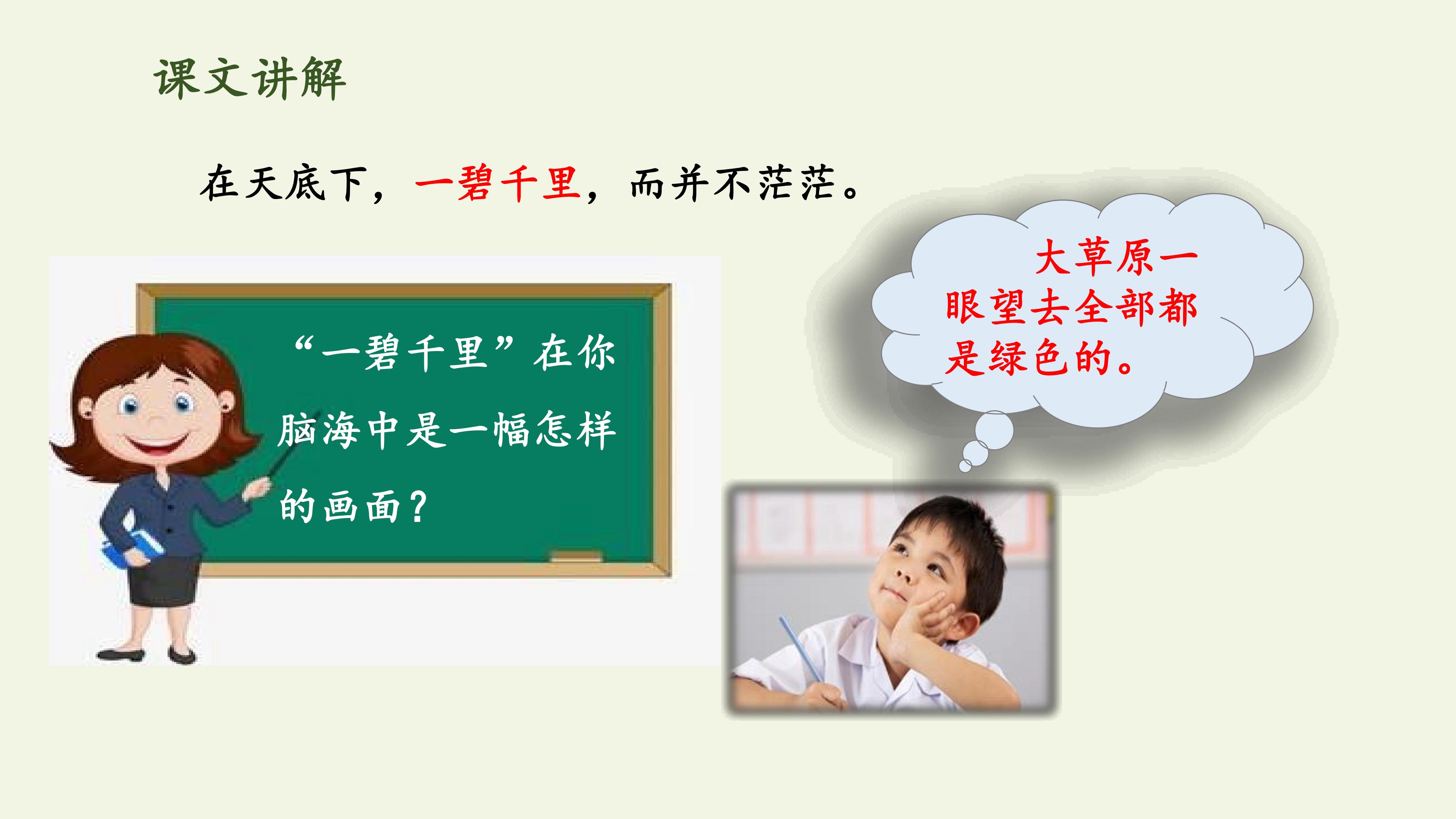 课文讲解

在天底下，一碧千里，而并不茫茫。

“一碧千里”在你脑海中是一幅怎样的画面？

大草原一眼望去全部都是绿色的。